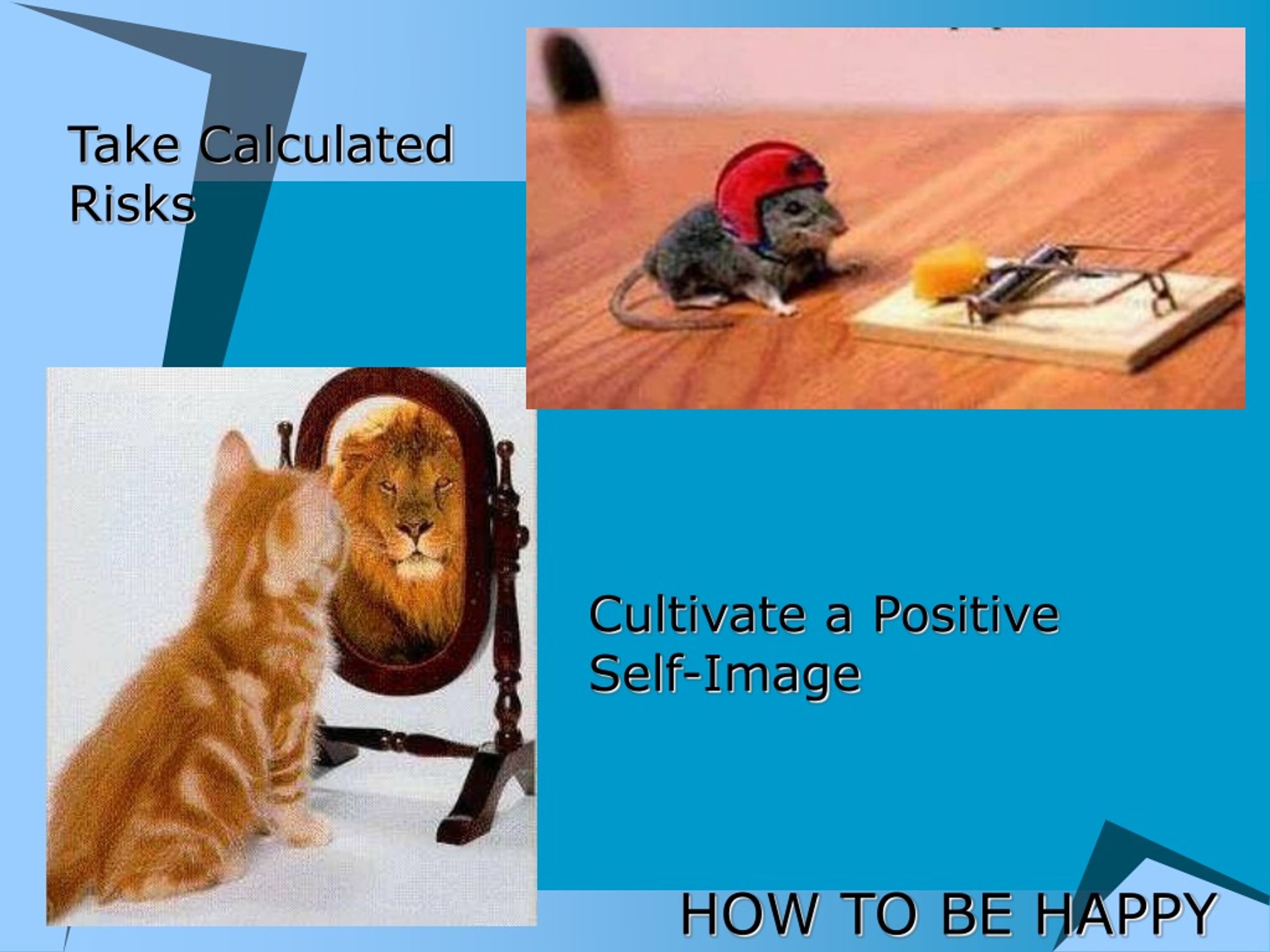 Take Calculated Risks

Cultivate a Positive Self-Image

HOW TO BE HAPPY